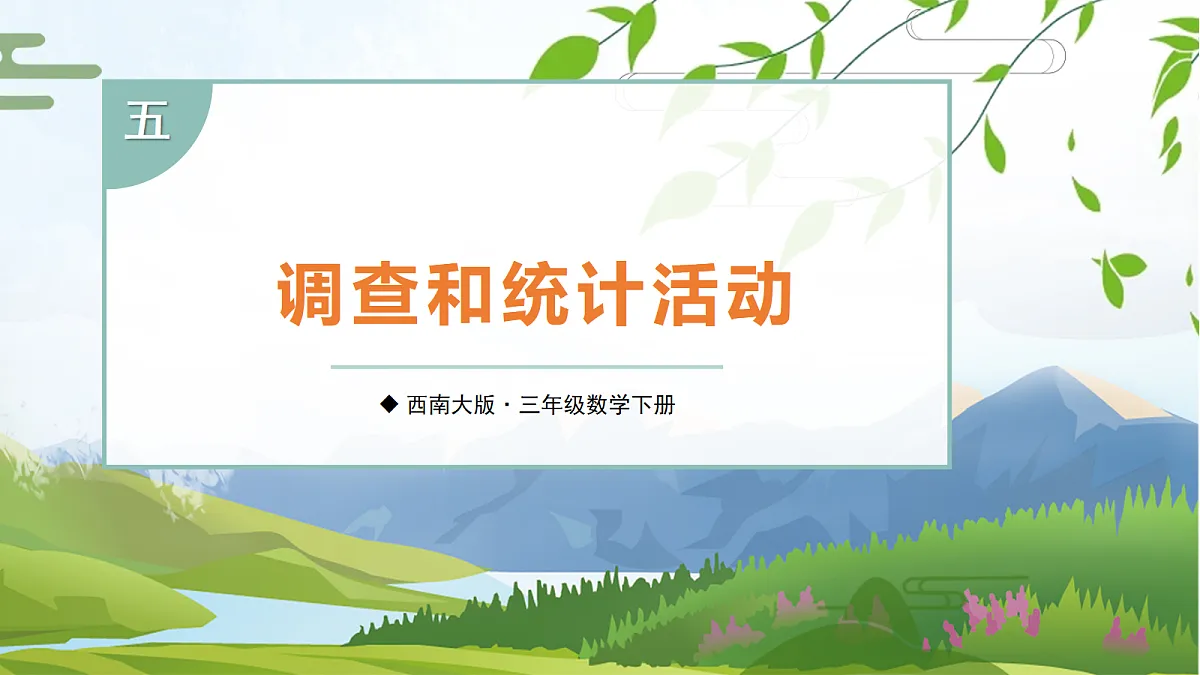 五

调查和统计活动

◆ 西南大版 · 三年级数学下册